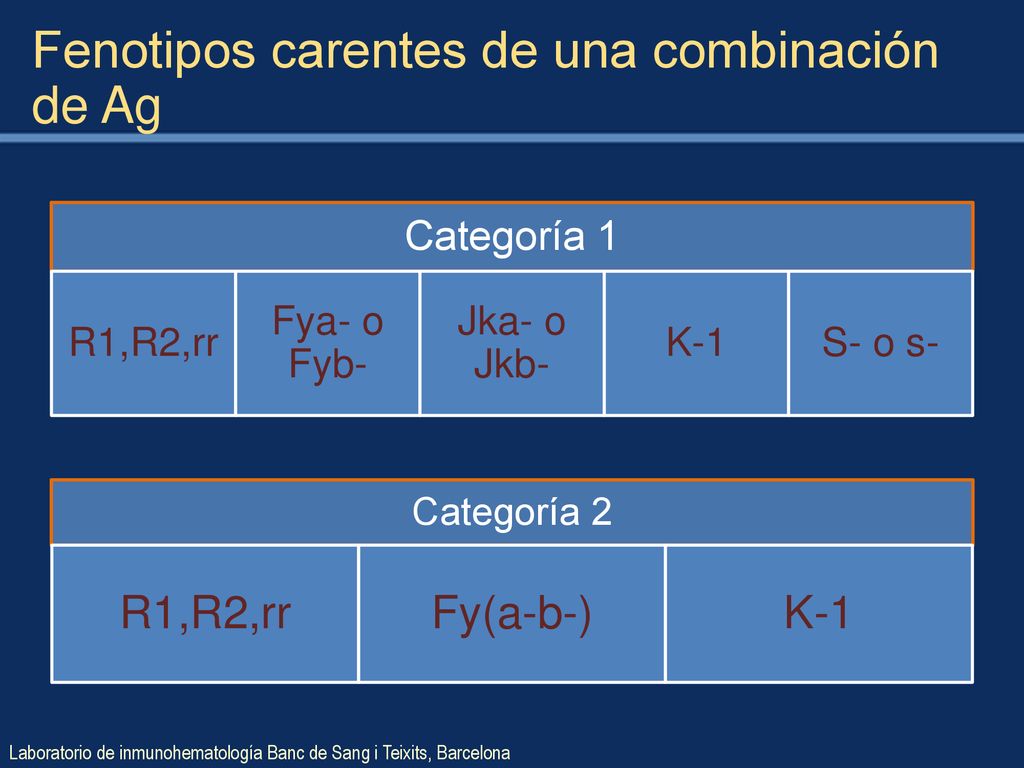 Fenotipos carentes de una combinación de Ag

| Categoría 1 | | | | |
|---|---|---|---|---|
| R1,R2,rr | Fya- o Fyb- | Jka- o Jkb- | K-1 | S- o s- |

| Categoría 2 | | |
|---|---|---|
| R1,R2,rr | Fy(a-b-) | K-1 |

Laboratorio de inmunohematología Banc de Sang i Teixits, Barcelona